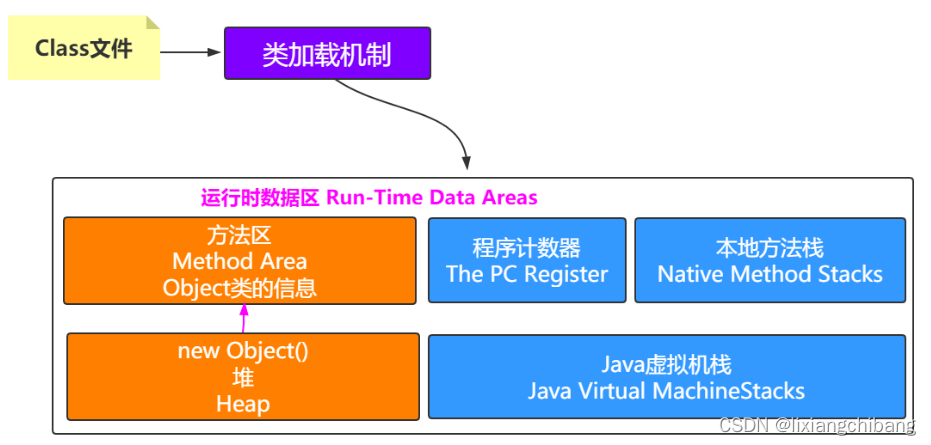 Class文件

类加载机制

运行时数据区 Run-Time Data Areas

方法区
Method Area
Object类的信息

程序计数器
The PC Register

本地方法栈
Native Method Stacks

new Object()
堆
Heap

Java虚拟机栈
Java Virtual MachineStacks

CSDN @lixiangchibang